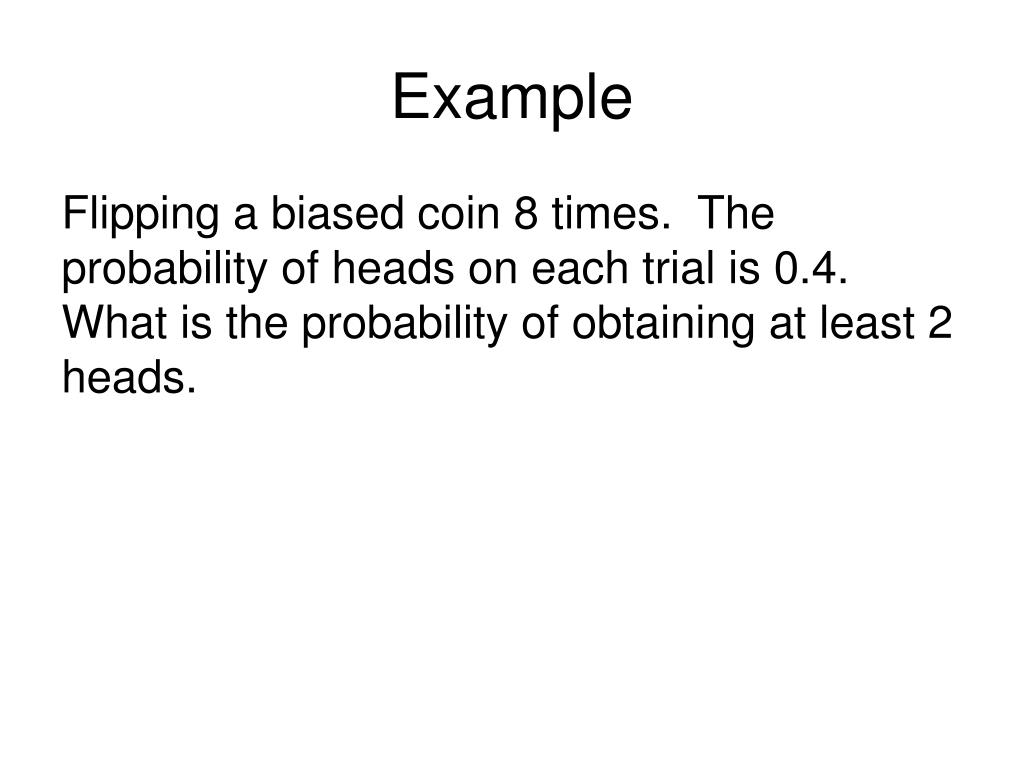 Example

Flipping a biased coin 8 times. The probability of heads on each trial is 0.4. What is the probability of obtaining at least 2 heads.